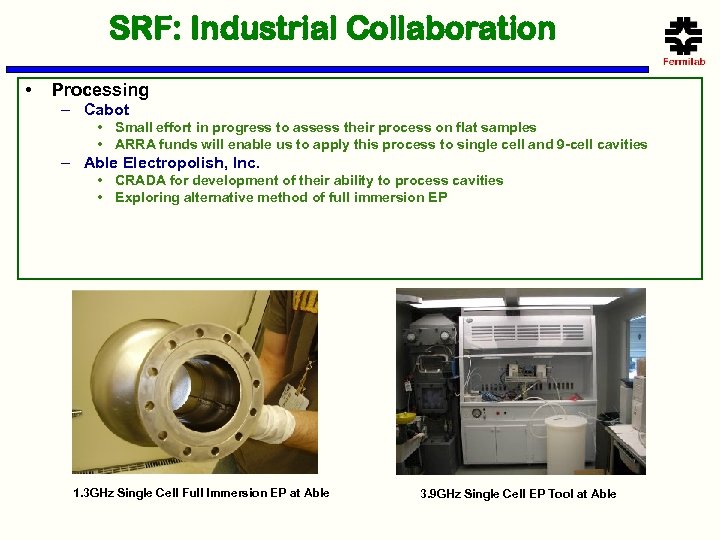 SRF: Industrial Collaboration

Fermilab

• Processing
  – Cabot
    • Small effort in progress to assess their process on flat samples
    • ARRA funds will enable us to apply this process to single cell and 9-cell cavities
  – Able Electropolish, Inc.
    • CRADA for development of their ability to process cavities
    • Exploring alternative method of full immersion EP

1.3GHz Single Cell Full Immersion EP at Able

3.9GHz Single Cell EP Tool at Able